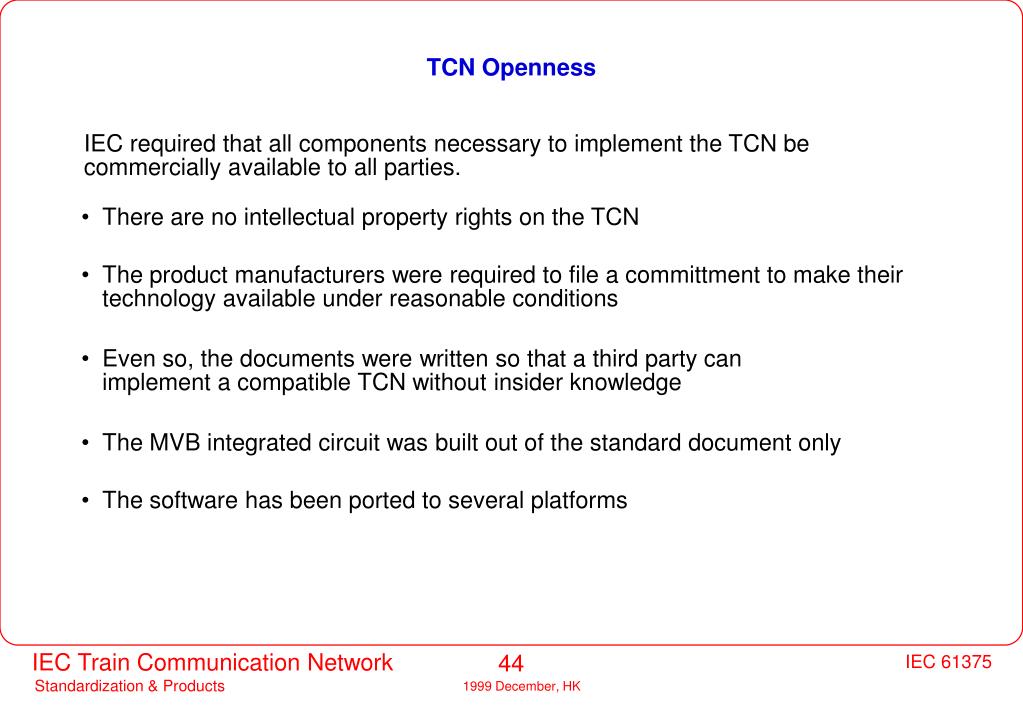 TCN Openness

IEC required that all components necessary to implement the TCN be commercially available to all parties.

• There are no intellectual property rights on the TCN

• The product manufacturers were required to file a committment to make their technology available under reasonable conditions

• Even so, the documents were written so that a third party can implement a compatible TCN without insider knowledge

• The MVB integrated circuit was built out of the standard document only

• The software has been ported to several platforms

IEC Train Communication Network
Standardization & Products

44
1999 December, HK

IEC 61375